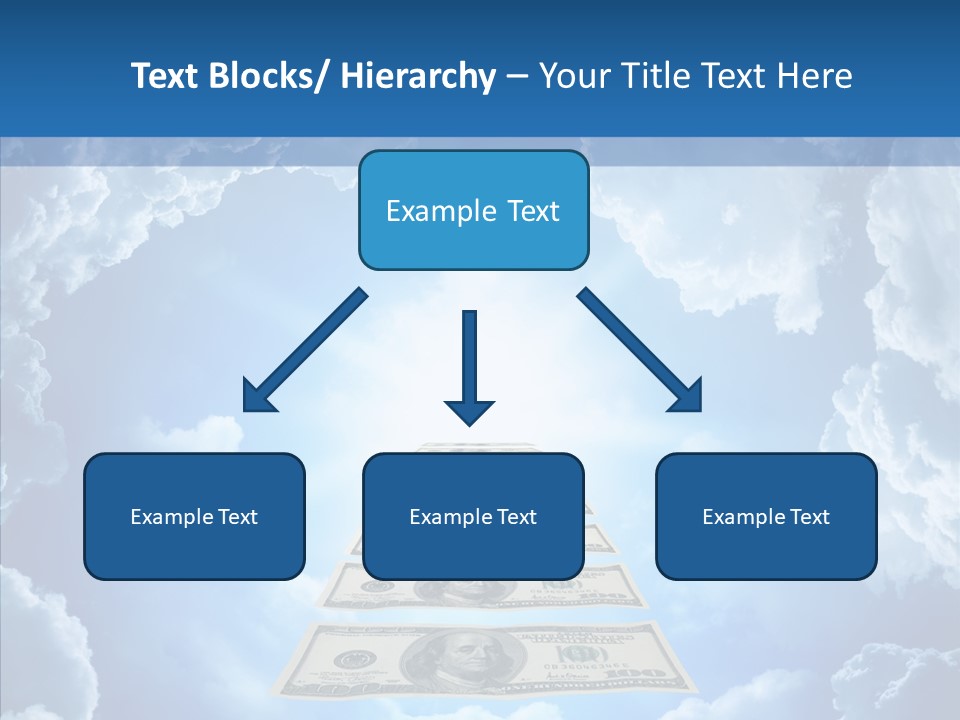 Text Blocks/ Hierarchy – Your Title Text Here

Example Text

Example Text

Example Text

Example Text